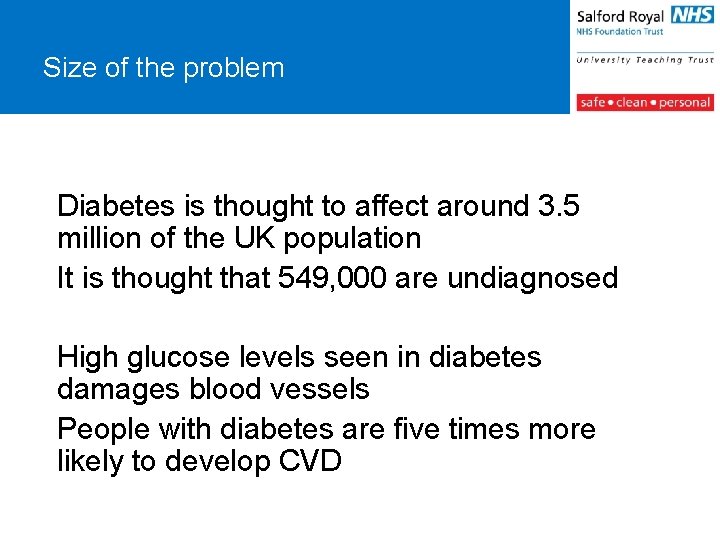 Size of the problem

Salford Royal NHS
NHS Foundation Trust

University Teaching Trust

safe • clean • personal

Diabetes is thought to affect around 3.5 million of the UK population

It is thought that 549,000 are undiagnosed

High glucose levels seen in diabetes damages blood vessels

People with diabetes are five times more likely to develop CVD